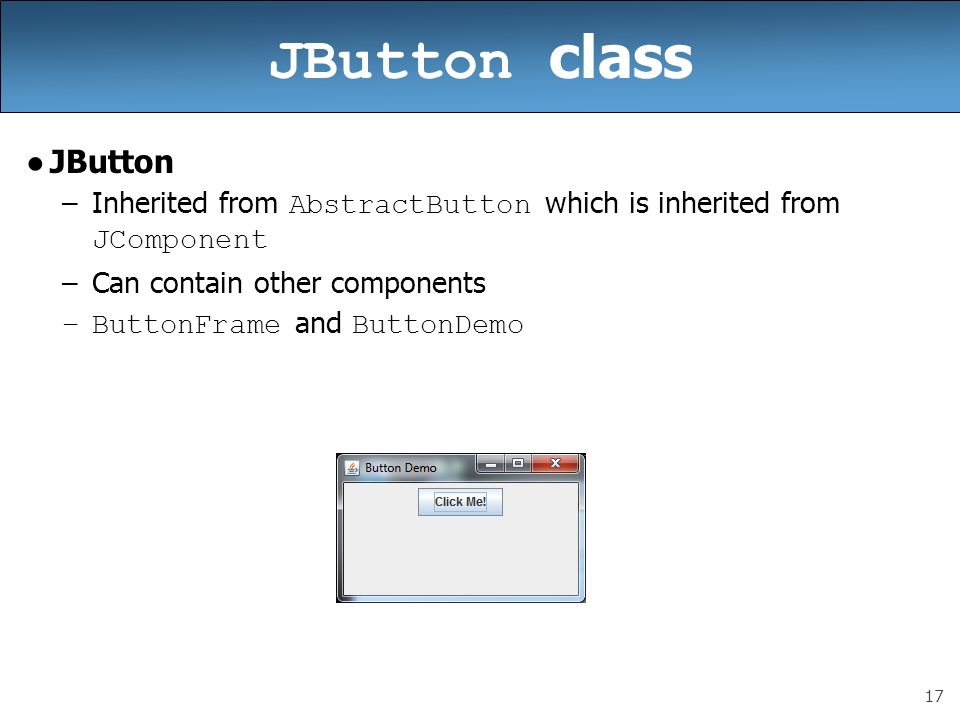 JButton class

● JButton
– Inherited from AbstractButton which is inherited from JComponent
– Can contain other components
– ButtonFrame and ButtonDemo

Button Demo
Click Me!

17